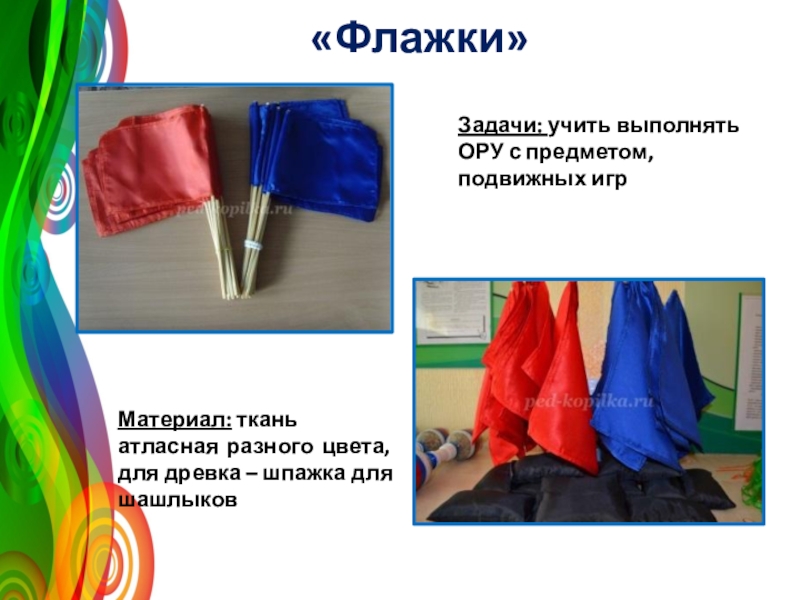 «Флажки»

ped-kopilka.ru

Задачи: учить выполнять ОРУ с предметом, подвижных игр

ped-kopilka.ru

Материал: ткань атласная разного цвета, для древка – шпажка для шашлыков